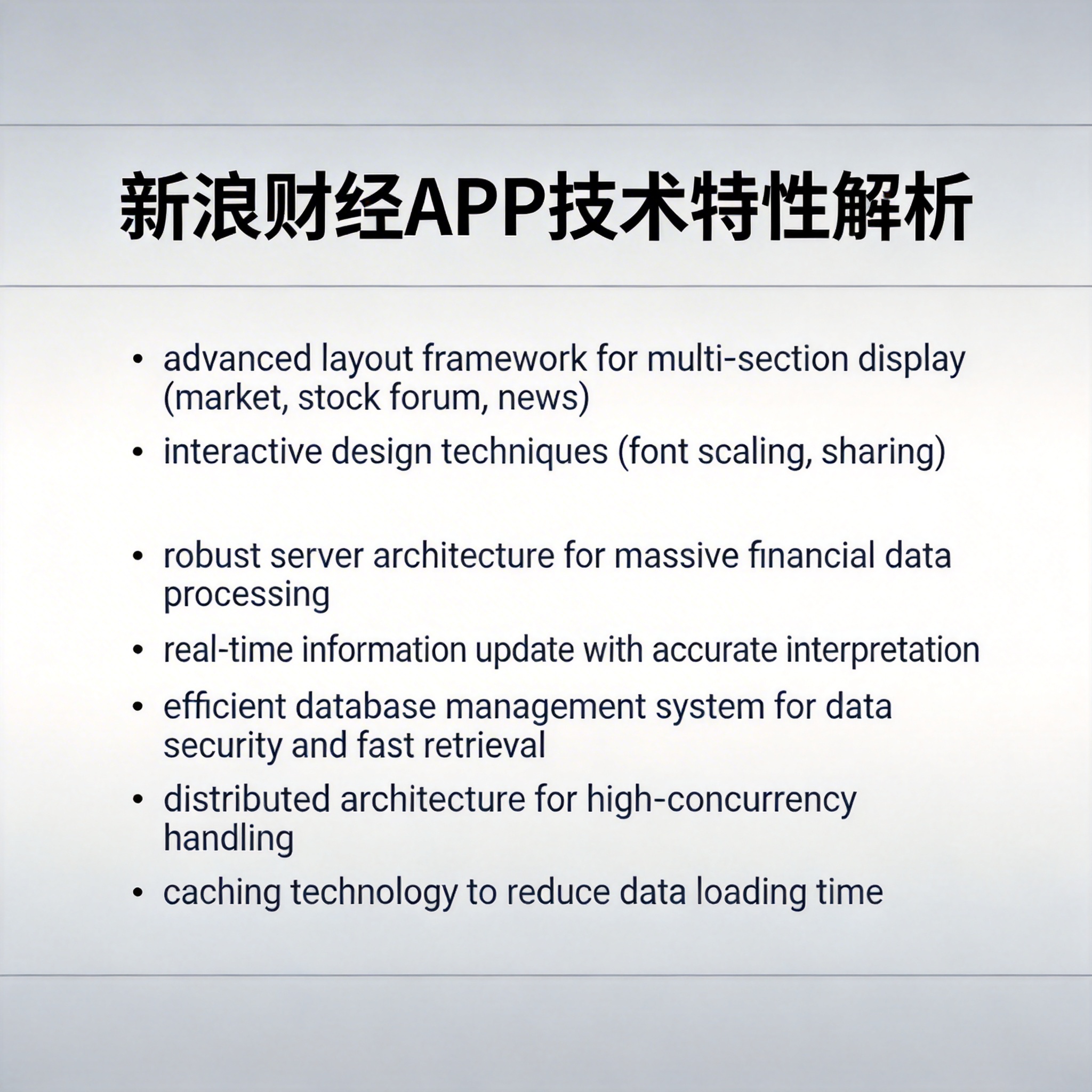 新浪财经APP技术特性解析

• advanced layout framework for multi-section display (market, stock forum, news)
• interactive design techniques (font scaling, sharing)

• robust server architecture for massive financial data processing
• real-time information update with accurate interpretation
• efficient database management system for data security and fast retrieval
• distributed architecture for high-concurrency handling
• caching technology to reduce data loading time